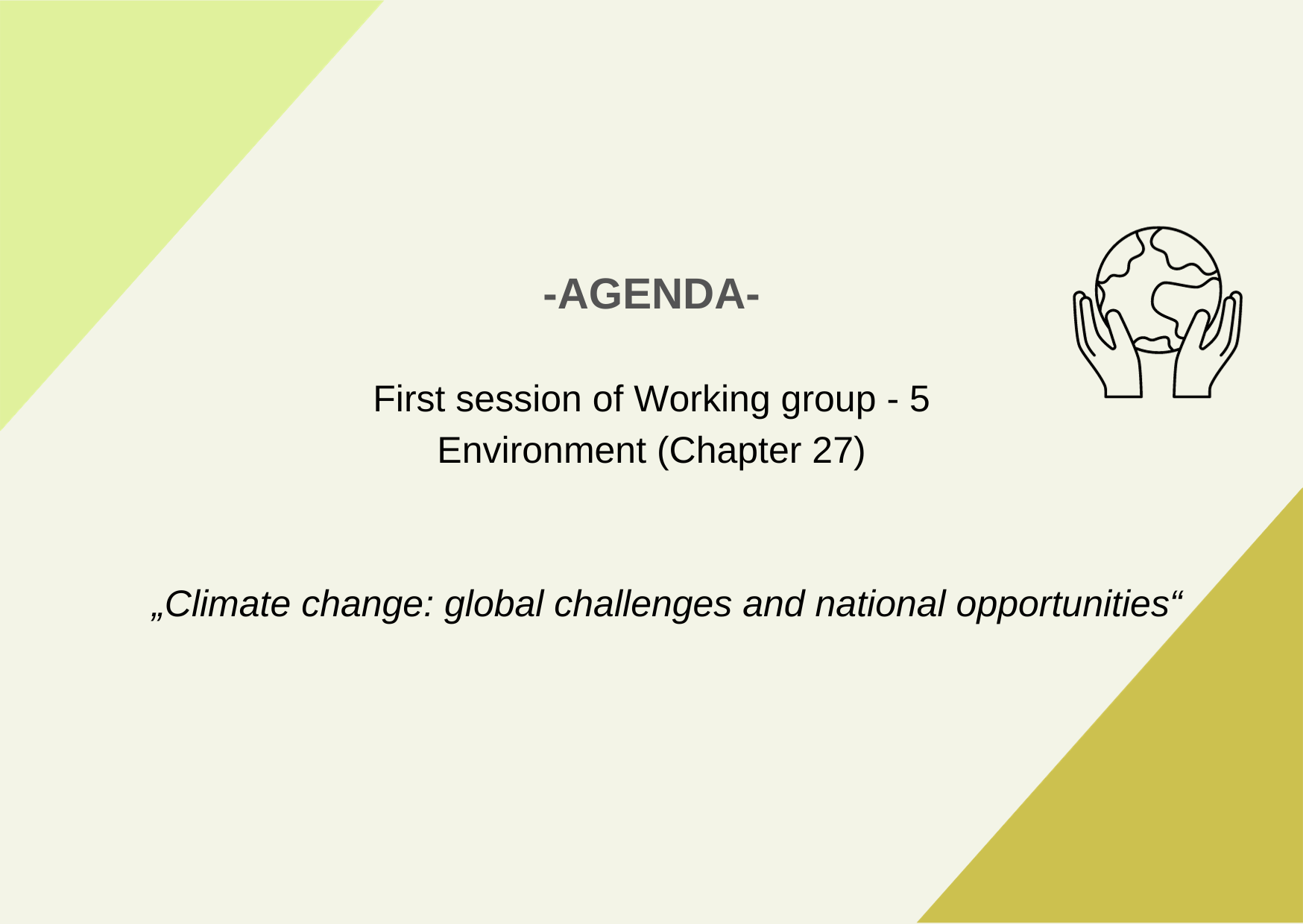 -AGENDA-

First session of Working group - 5
Environment (Chapter 27)

„Climate change: global challenges and national opportunities“